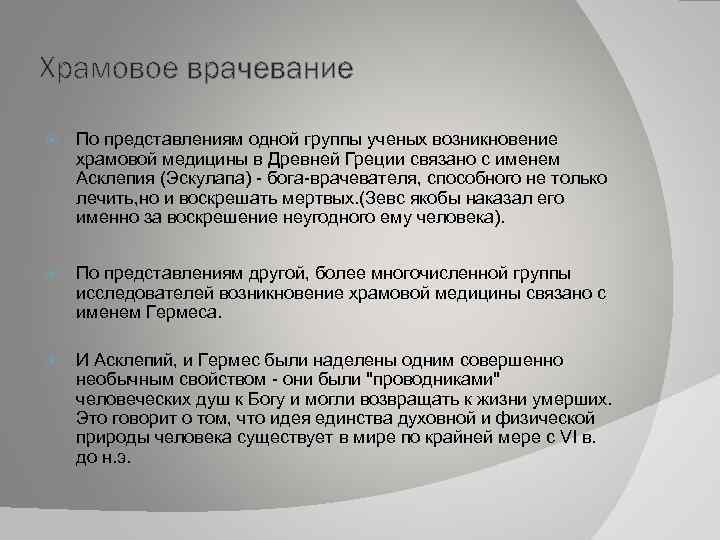 Храмовое врачевание

По представлениям одной группы ученых возникновение храмовой медицины в Древней Греции связано с именем Асклепия (Эскулапа) - бога-врачевателя, способного не только лечить,но и воскрешать мертвых.(Зевс якобы наказал его именно за воскрешение неугодного ему человека).

По представлениям другой, более многочисленной группы исследователей возникновение храмовой медицины связано с именем Гермеса.

И Асклепий, и Гермес были наделены одним совершенно необычным свойством - они были "проводниками" человеческих душ к Богу и могли возвращать к жизни умерших. Это говорит о том, что идея единства духовной и физической природы человека существует в мире по крайней мере с VI в. до н.э.